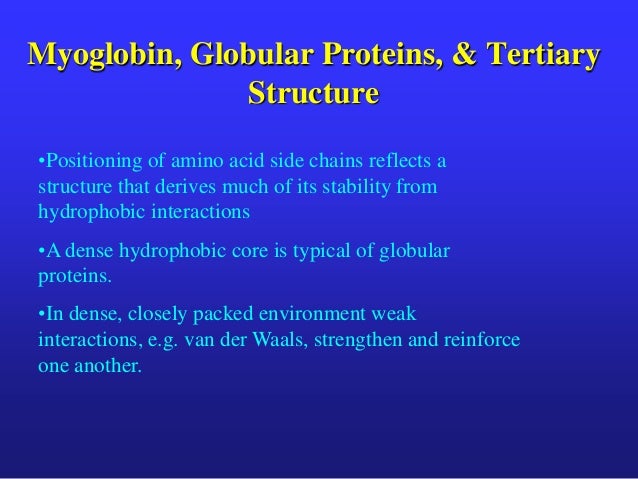 Myoglobin, Globular Proteins, & Tertiary Structure

•Positioning of amino acid side chains reflects a structure that derives much of its stability from hydrophobic interactions

•A dense hydrophobic core is typical of globular proteins.

•In dense, closely packed environment weak interactions, e.g. van der Waals, strengthen and reinforce one another.